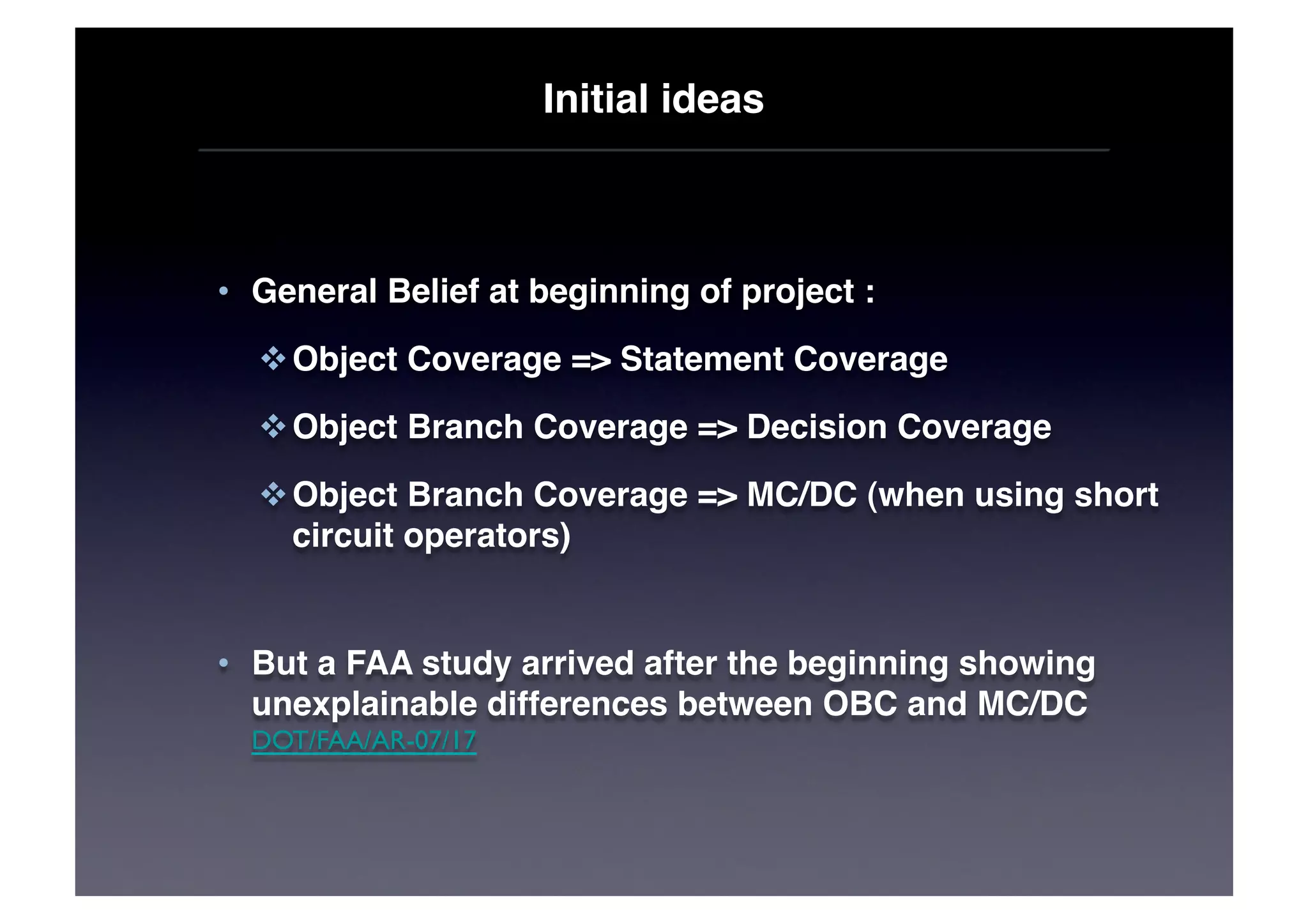 Initial ideas

• General Belief at beginning of project :

❖ Object Coverage => Statement Coverage

❖ Object Branch Coverage => Decision Coverage

❖ Object Branch Coverage => MC/DC (when using short circuit operators)

• But a FAA study arrived after the beginning showing unexplainable differences between OBC and MC/DC DOT/FAA/AR-07/17